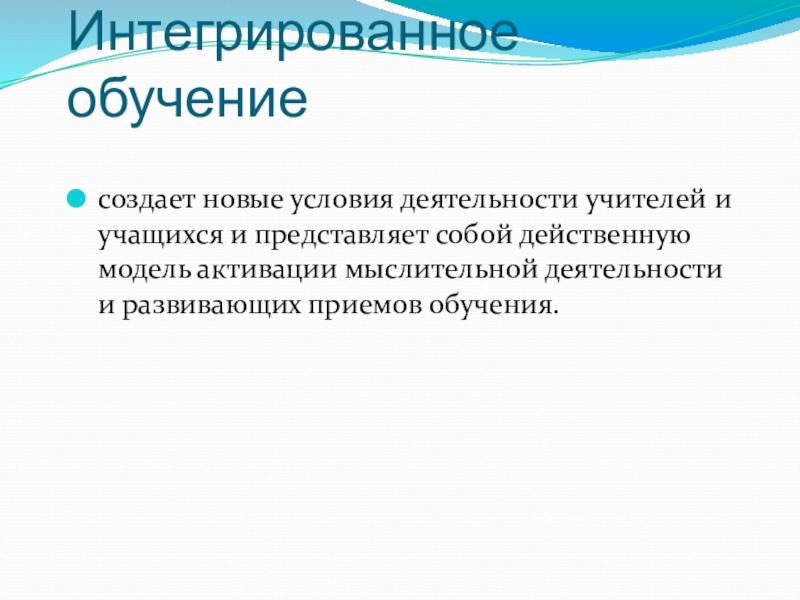 Интегрированное обучение

создает новые условия деятельности учителей и учащихся и представляет собой действенную модель активации мыслительной деятельности и развивающих приемов обучения.